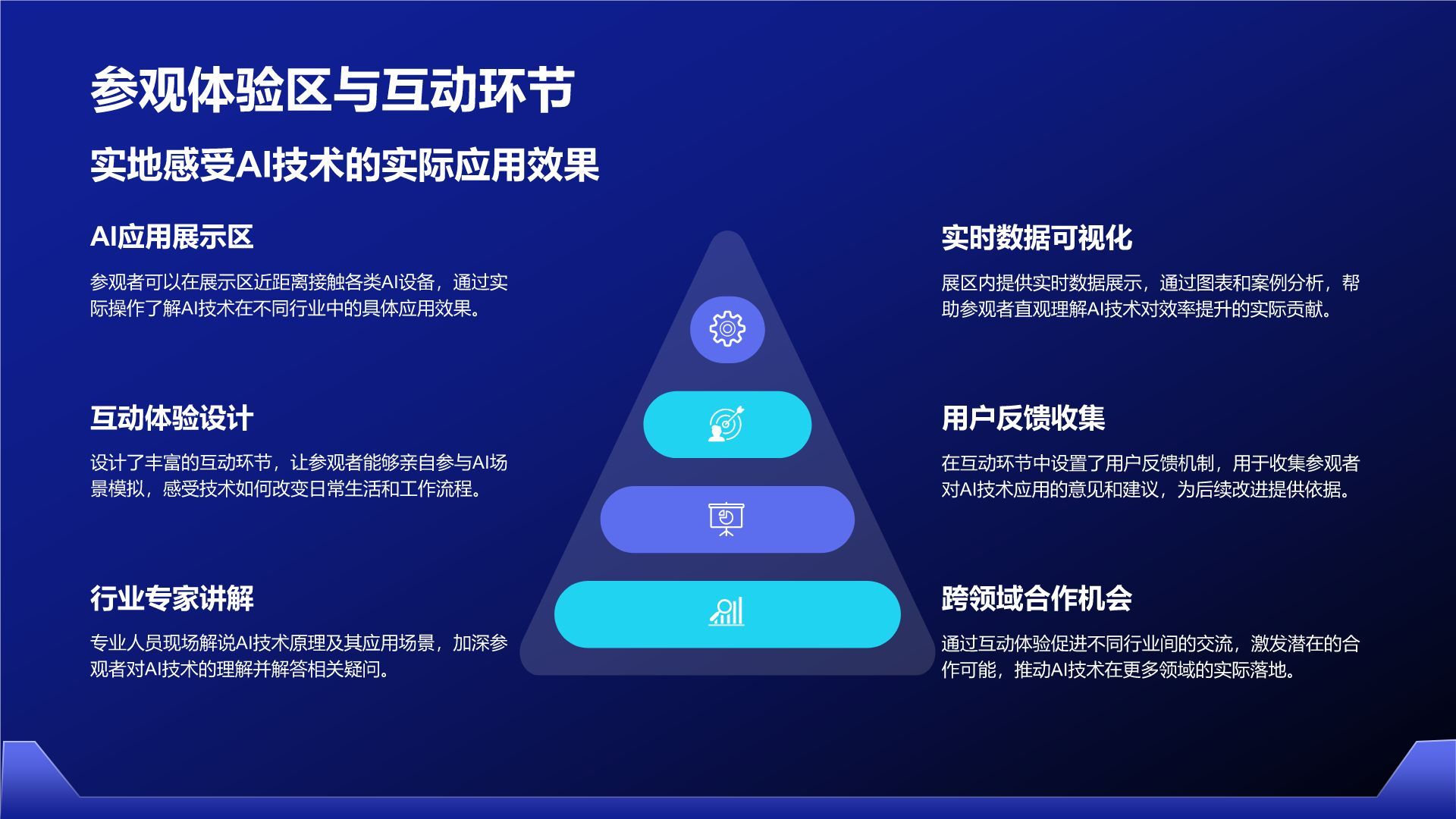 参观体验区与互动环节

实地感受AI技术的实际应用效果

AI应用展示区

参观者可以在展示区近距离接触各类AI设备，通过实际操作了解AI技术在不同行业中的具体应用效果。

互动体验设计

设计了丰富的互动环节，让参观者能够亲自参与AI场景模拟，感受技术如何改变日常生活和工作流程。

行业专家讲解

专业人员现场解说AI技术原理及其应用场景，加深参观者对AI技术的理解并解答相关疑问。

实时数据可视化

展区内提供实时数据展示，通过图表和案例分析，帮助参观者直观理解AI技术对效率提升的实际贡献。

用户反馈收集

在互动环节中设置了用户反馈机制，用于收集参观者对AI技术应用的意见和建议，为后续改进提供依据。

跨领域合作机会

通过互动体验促进不同行业间的交流，激发潜在的合作可能，推动AI技术在更多领域的实际落地。